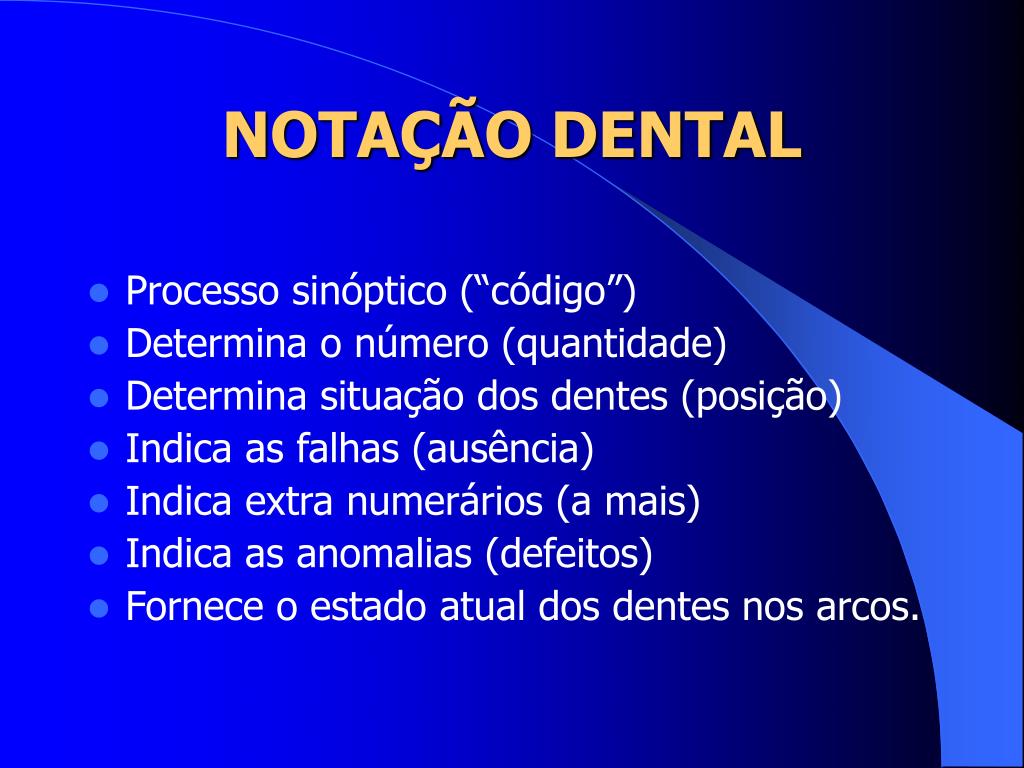 NOTAÇÃO DENTAL

• Processo sinóptico ("código")
• Determina o número (quantidade)
• Determina situação dos dentes (posição)
• Indica as falhas (ausência)
• Indica extra numerários (a mais)
• Indica as anomalias (defeitos)
• Fornece o estado atual dos dentes nos arcos.